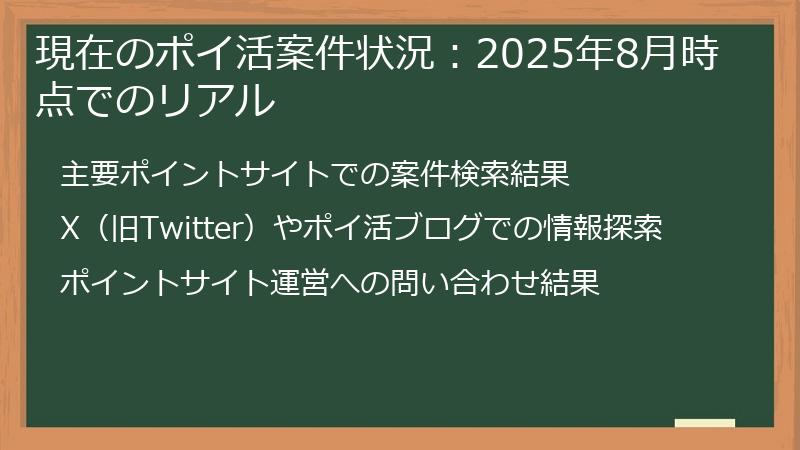 現在のポイ活案件状況：2025年8月時点でのリアル

主要ポイントサイトでの案件検索結果

X（旧Twitter）やポイ活ブログでの情報探索

ポイントサイト運営への問い合わせ結果